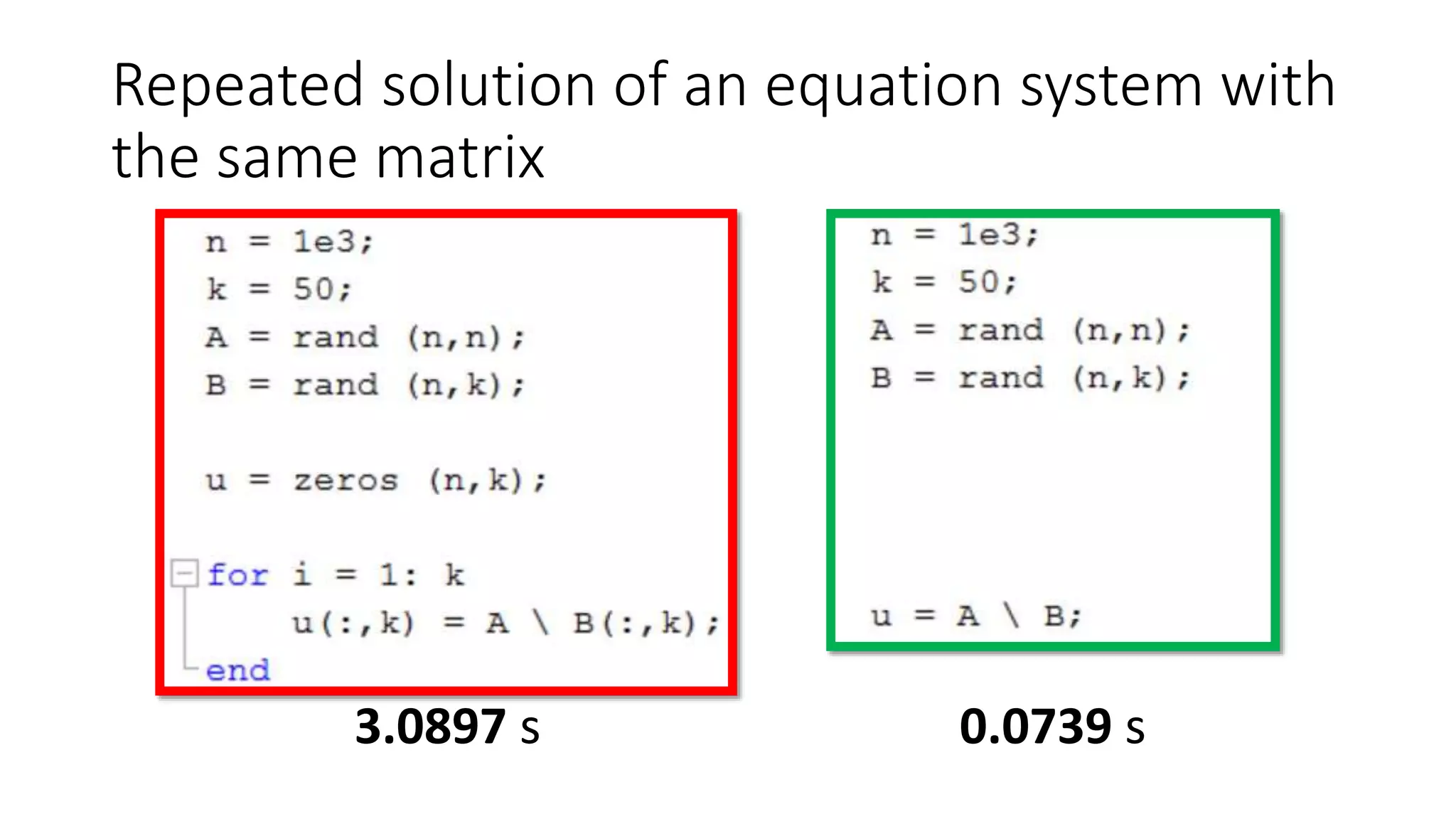 Repeated solution of an equation system with the same matrix

n = 1e3;
k = 50;
A = rand (n,n);
B = rand (n,k);

u = zeros (n,k);

for i = 1: k
    u(:,k) = A \ B(:,k);
end

3.0897 s

n = 1e3;
k = 50;
A = rand (n,n);
B = rand (n,k);

u = A \ B;

0.0739 s